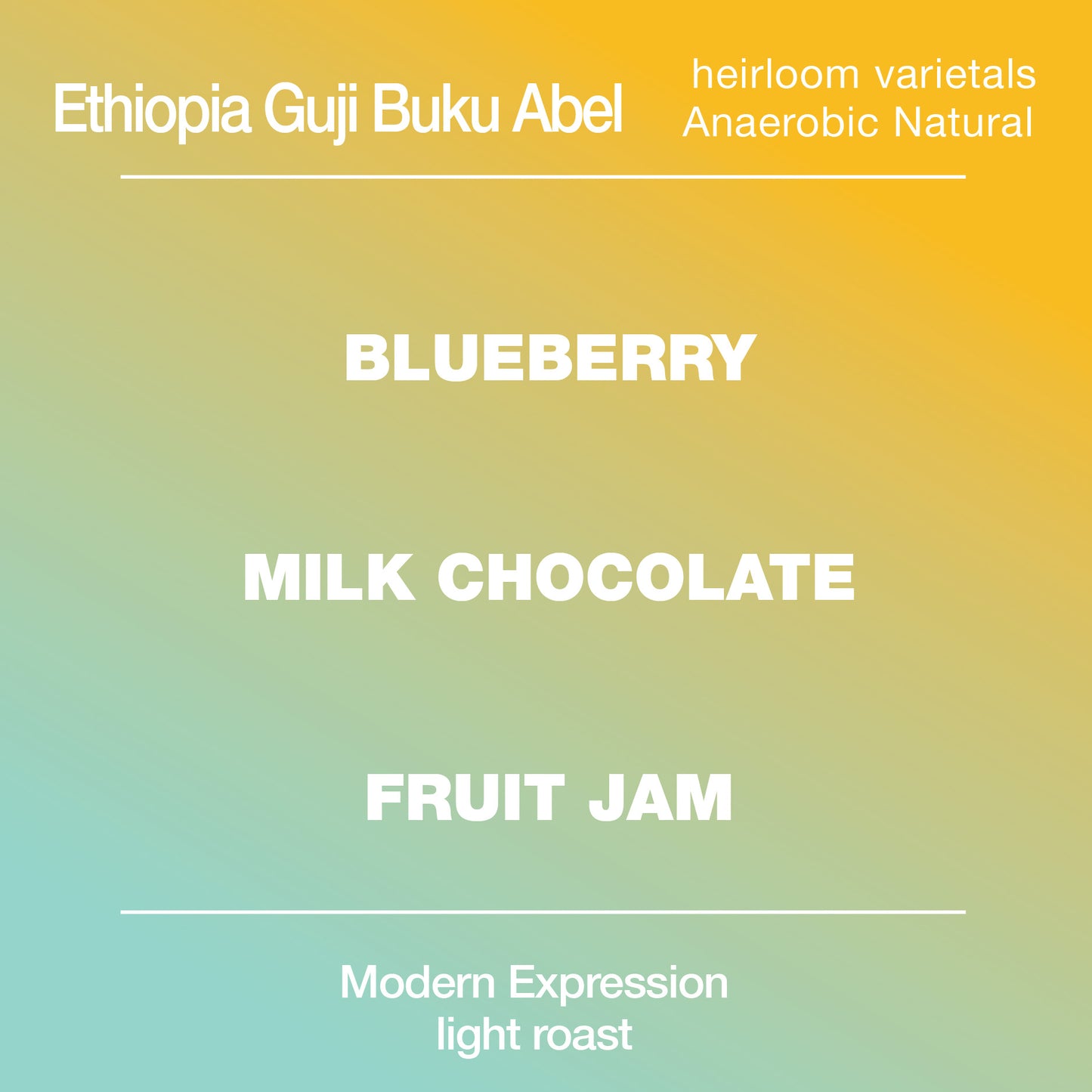 Ethiopia Guji Buku Abel

heirloom varietals
Anaerobic Natural

BLUEBERRY

MILK CHOCOLATE

FRUIT JAM

Modern Expression
light roast